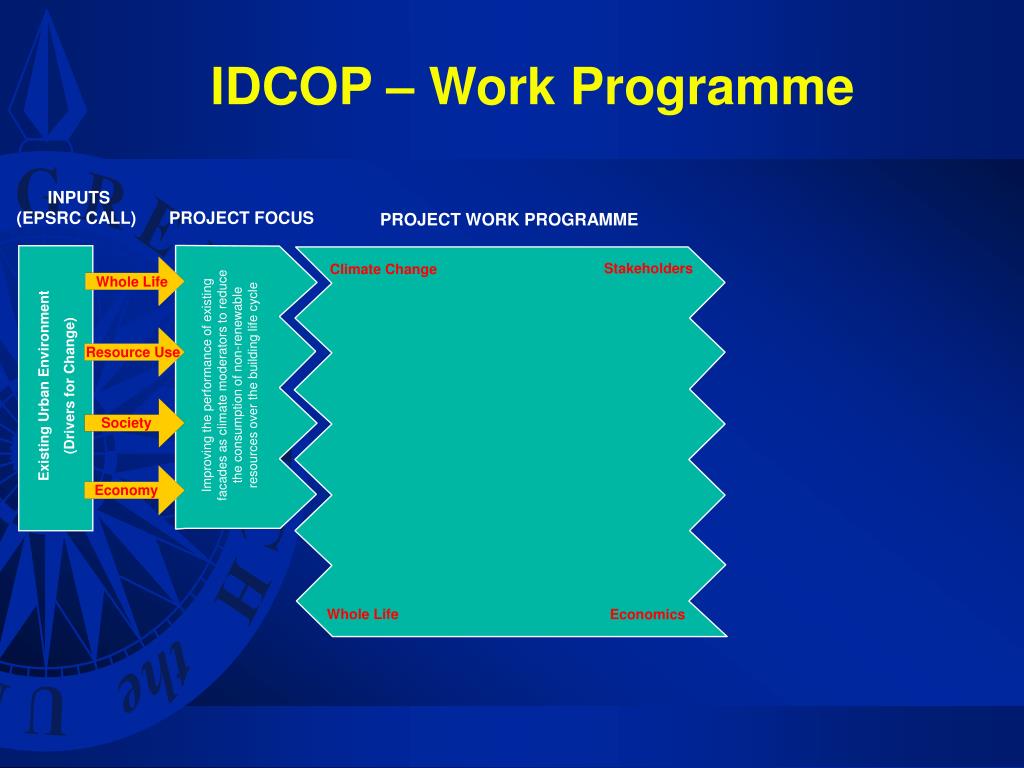 IDCOP – Work Programme

INPUTS
(EPSRC CALL)

PROJECT FOCUS

PROJECT WORK PROGRAMME

Existing Urban Environment
(Drivers for Change)

Whole Life

Resource Use

Society

Economy

Improving the performance of existing facades as climate moderators to reduce the consumption of non-renewable resources over the building life cycle

Climate Change

Stakeholders

Whole Life

Economics